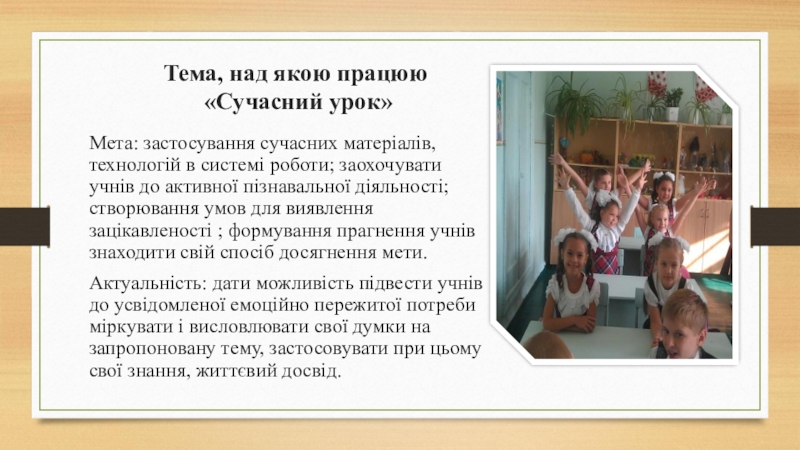 Тема, над якою працюю «Сучасний урок»

Мета: застосування сучасних матеріалів, технологій в системі роботи; заохочувати учнів до активної пізнавальної діяльності; створювання умов для виявлення зацікавленості ; формування прагнення учнів знаходити свій спосіб досягнення мети.

Актуальність: дати можливість підвести учнів до усвідомленої емоційно пережитої потреби міркувати і висловлювати свої думки на запропоновану тему, застосовувати при цьому свої знання, життєвий досвід.